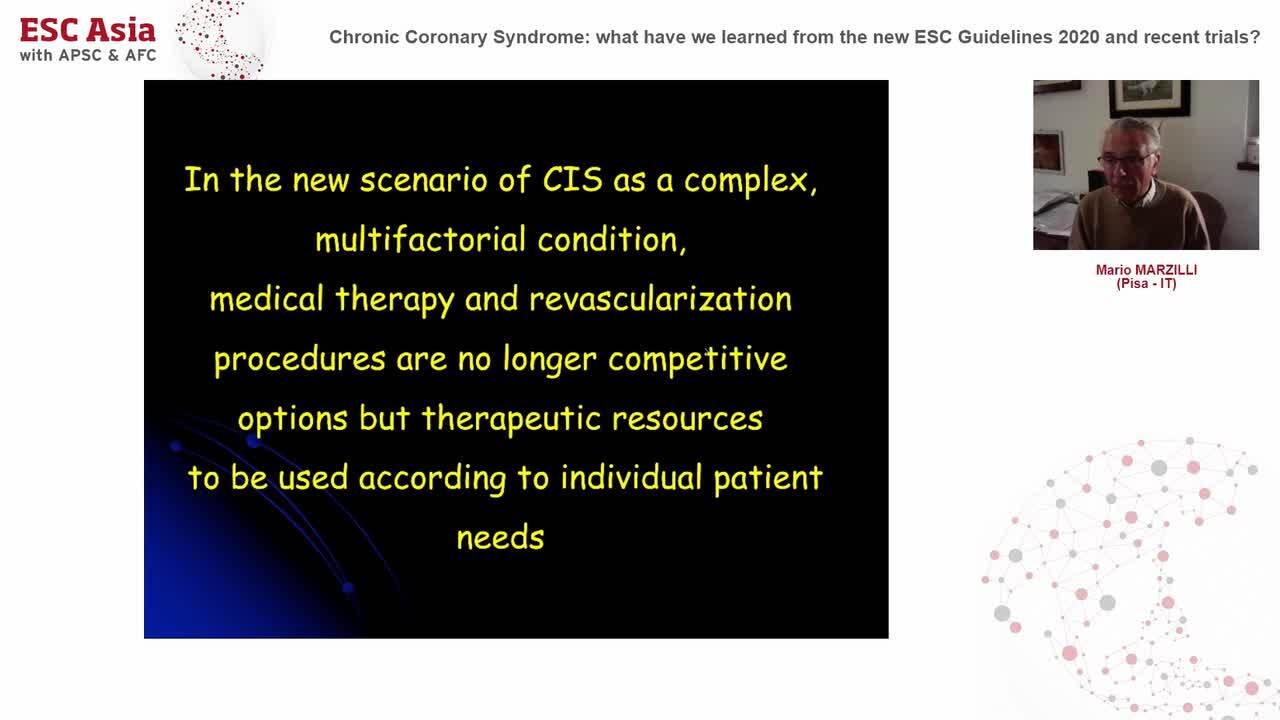 ESC Asia
with APSC & AFC

Chronic Coronary Syndrome: what have we learned from the new ESC Guidelines 2020 and recent trials?

In the new scenario of CIS as a complex, multifactorial condition, medical therapy and revascularization procedures are no longer competitive options but therapeutic resources to be used according to individual patient needs

Mario MARZILLI
(Pisa - IT)